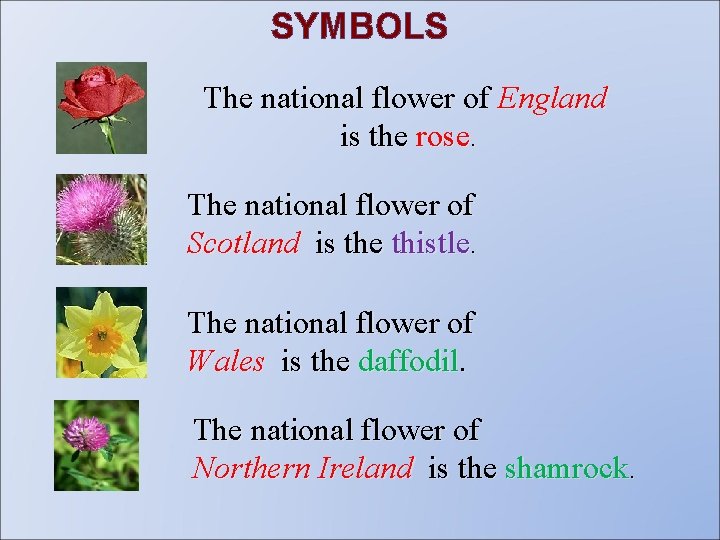 SYMBOLS

The national flower of England is the rose.

The national flower of Scotland is the thistle.

The national flower of Wales is the daffodil.

The national flower of Northern Ireland is the shamrock.